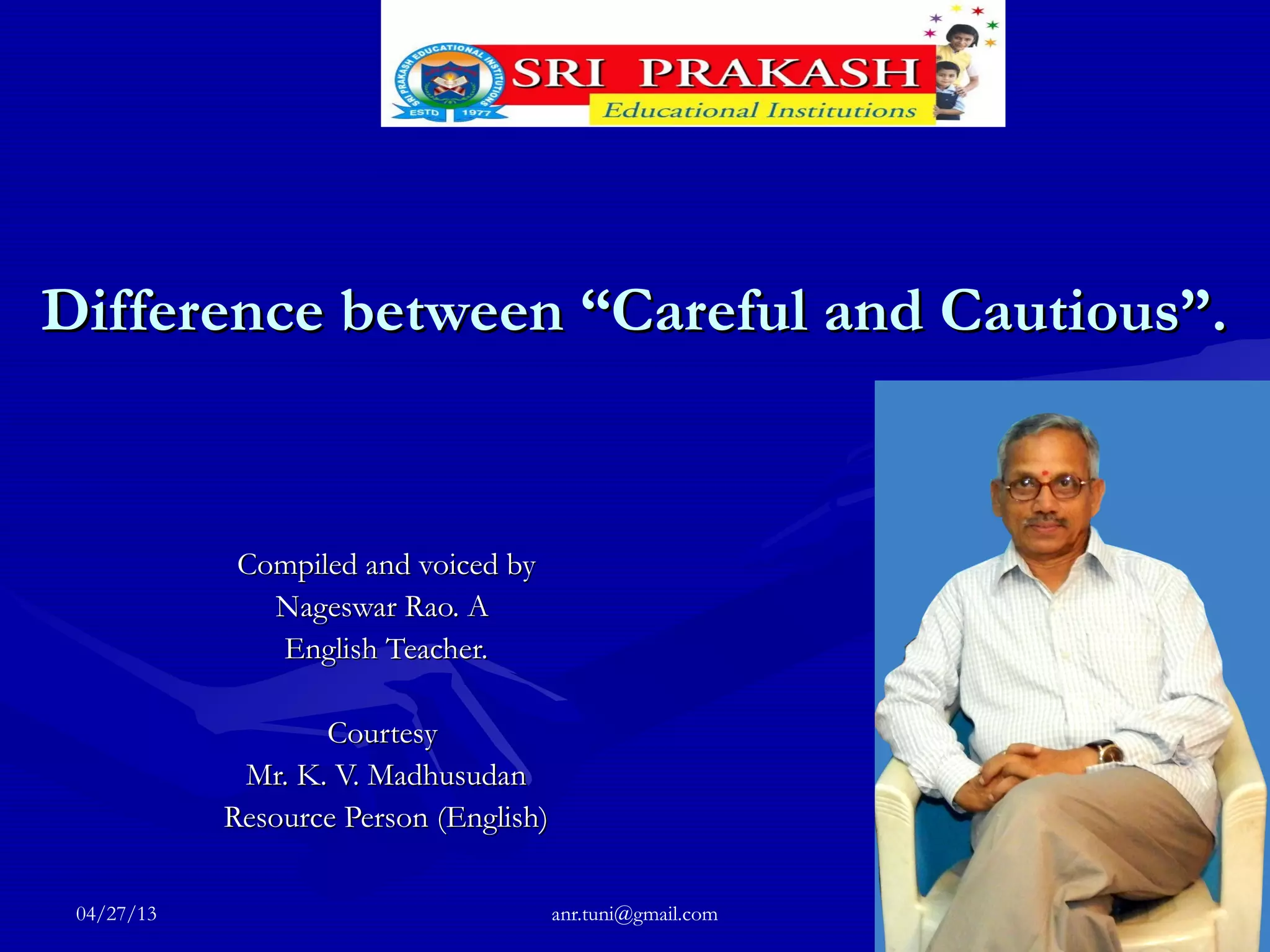 SRI PRAKASH EDUCATIONAL INSTITUTIONS
ESTD 1977
SRI PRAKASH
Educational Institutions

Difference between “Careful and Cautious”.

Compiled and voiced by
Nageswar Rao. A
English Teacher.

Courtesy
Mr. K. V. Madhusudan
Resource Person (English)

04/27/13

anr.tuni@gmail.com